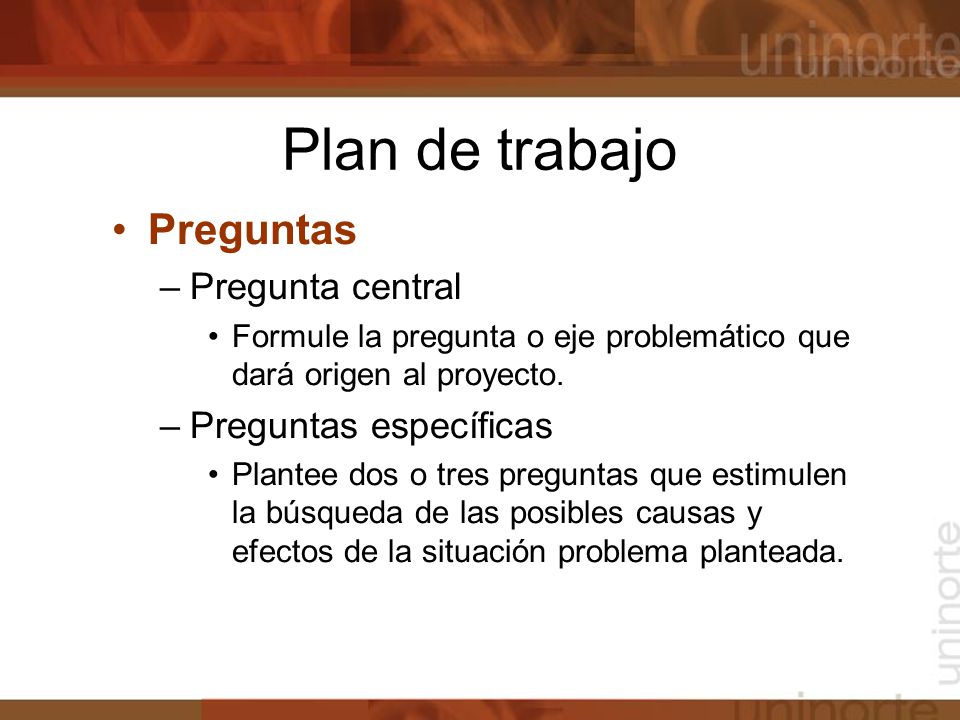 uninorte
uninorte

Plan de trabajo

• Preguntas

– Pregunta central

• Formule la pregunta o eje problemático que dará origen al proyecto.

– Preguntas específicas

• Plantee dos o tres preguntas que estimulen la búsqueda de las posibles causas y efectos de la situación problema planteada.

uninorte

uninorte